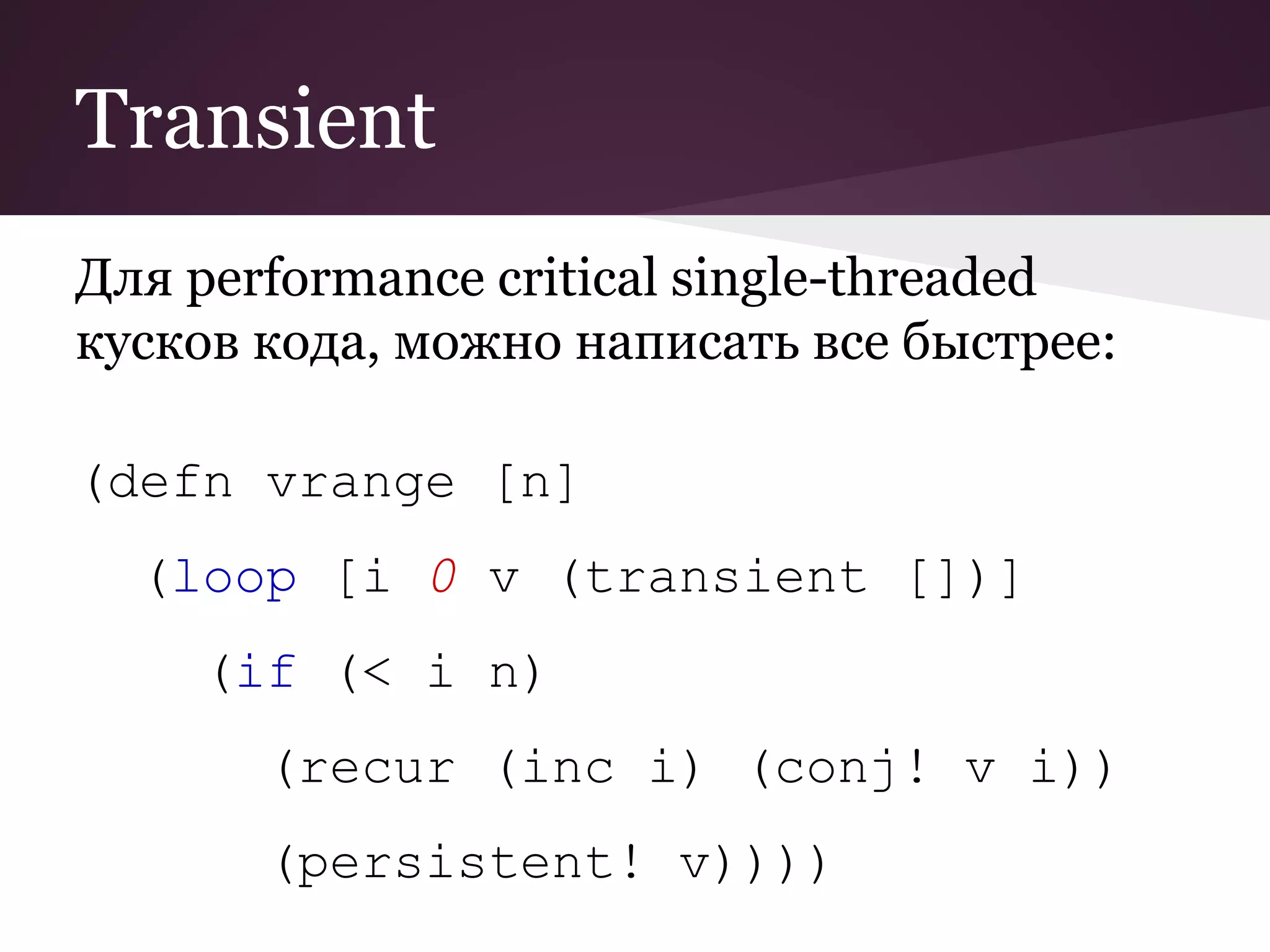 Transient

Для performance critical single-threaded кусков кода, можно написать все быстрее:

(defn vrange [n]
  (loop [i 0 v (transient [])]
    (if (< i n)
      (recur (inc i) (conj! v i))
      (persistent! v))))